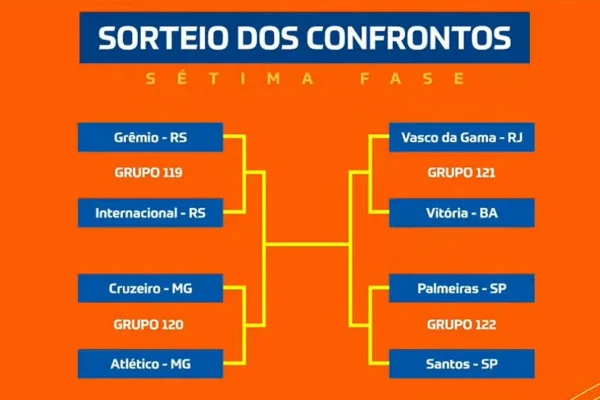 SORTEIO DOS CONFRONTOS

SÉTIMA FASE

Grêmio - RS

GRUPO 119

Internacional - RS

Cruzeiro - MG

GRUPO 120

Atlético - MG

Vasco da Gama - RJ

GRUPO 121

Vitória - BA

Palmeiras - SP

GRUPO 122

Santos - SP